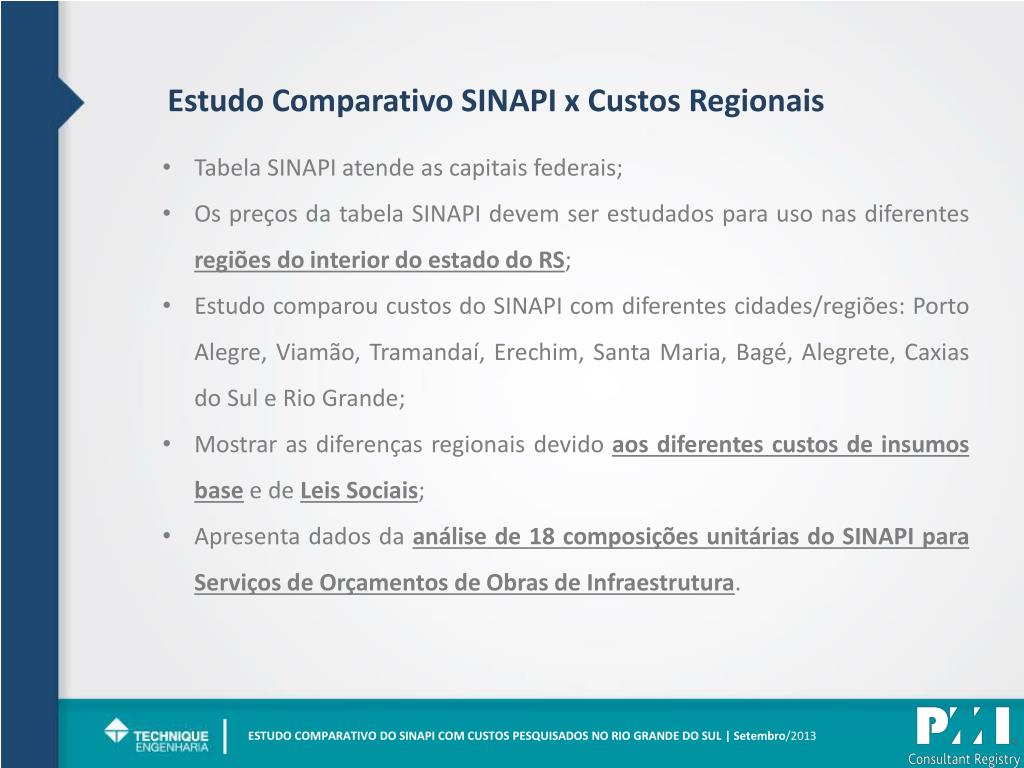 Estudo Comparativo SINAPI x Custos Regionais

• Tabela SINAPI atende as capitais federais;

• Os preços da tabela SINAPI devem ser estudados para uso nas diferentes regiões do interior do estado do RS;

• Estudo comparou custos do SINAPI com diferentes cidades/regiões: Porto Alegre, Viamão, Tramandaí, Erechim, Santa Maria, Bagé, Alegrete, Caxias do Sul e Rio Grande;

• Mostrar as diferenças regionais devido aos diferentes custos de insumos base e de Leis Sociais;

• Apresenta dados da análise de 18 composições unitárias do SINAPI para Serviços de Orçamentos de Obras de Infraestrutura.

TECHNIQUE ENGENHARIA

ESTUDO COMPARATIVO DO SINAPI COM CUSTOS PESQUISADOS NO RIO GRANDE DO SUL | Setembro/2013

PMI Consultant Registry